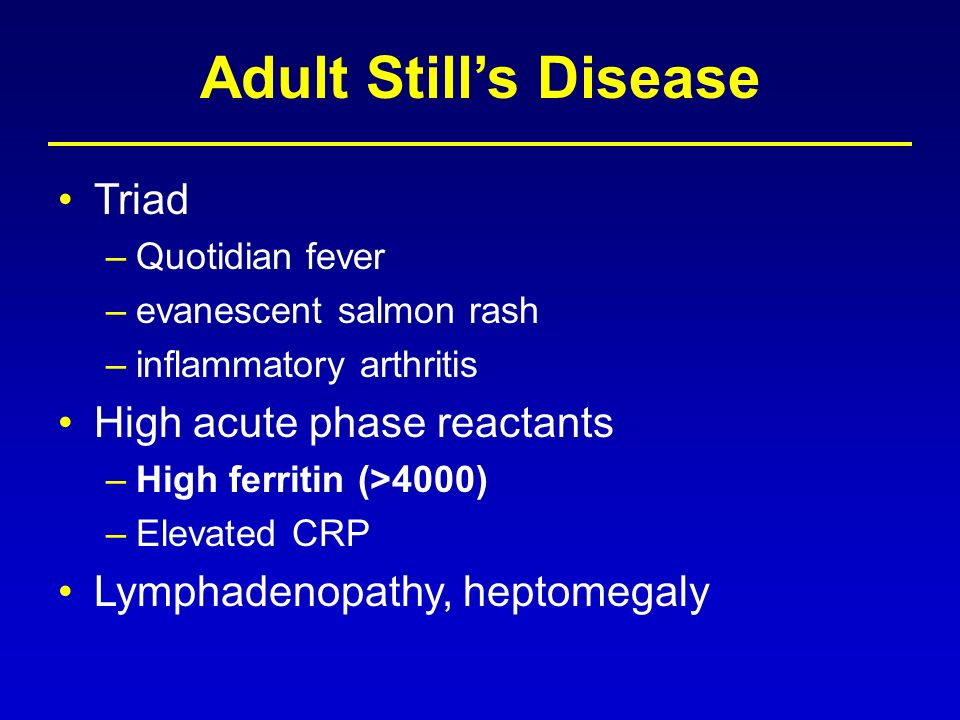 Adult Still's Disease

• Triad
– Quotidian fever
– evanescent salmon rash
– inflammatory arthritis
• High acute phase reactants
– High ferritin (>4000)
– Elevated CRP
• Lymphadenopathy, heptomegaly